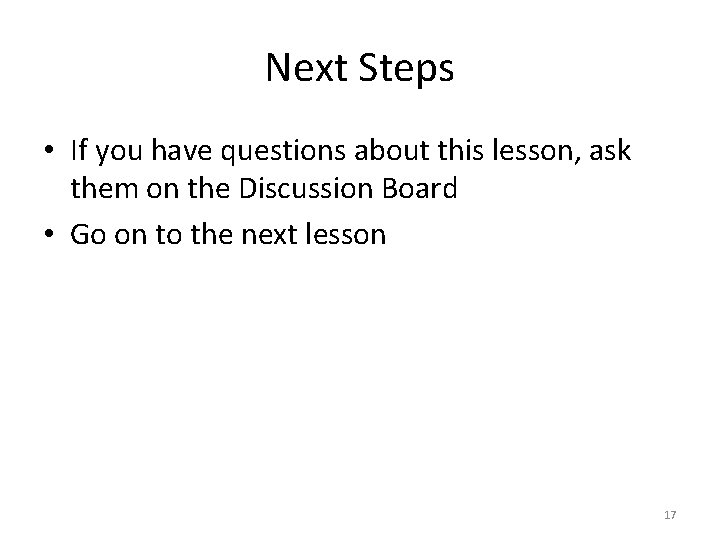 Next Steps

• If you have questions about this lesson, ask them on the Discussion Board

• Go on to the next lesson

17